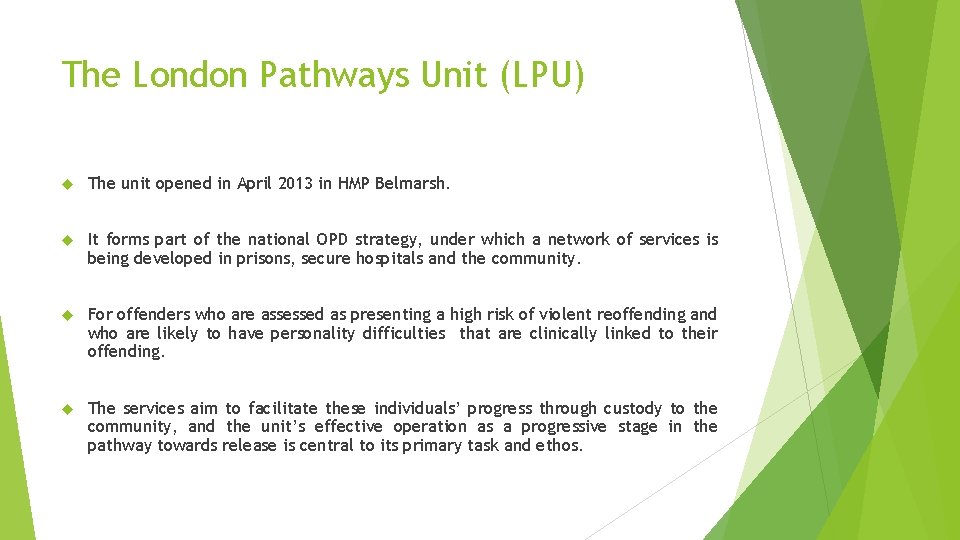 The London Pathways Unit (LPU)

The unit opened in April 2013 in HMP Belmarsh.

It forms part of the national OPD strategy, under which a network of services is being developed in prisons, secure hospitals and the community.

For offenders who are assessed as presenting a high risk of violent reoffending and who are likely to have personality difficulties that are clinically linked to their offending.

The services aim to facilitate these individuals' progress through custody to the community, and the unit's effective operation as a progressive stage in the pathway towards release is central to its primary task and ethos.